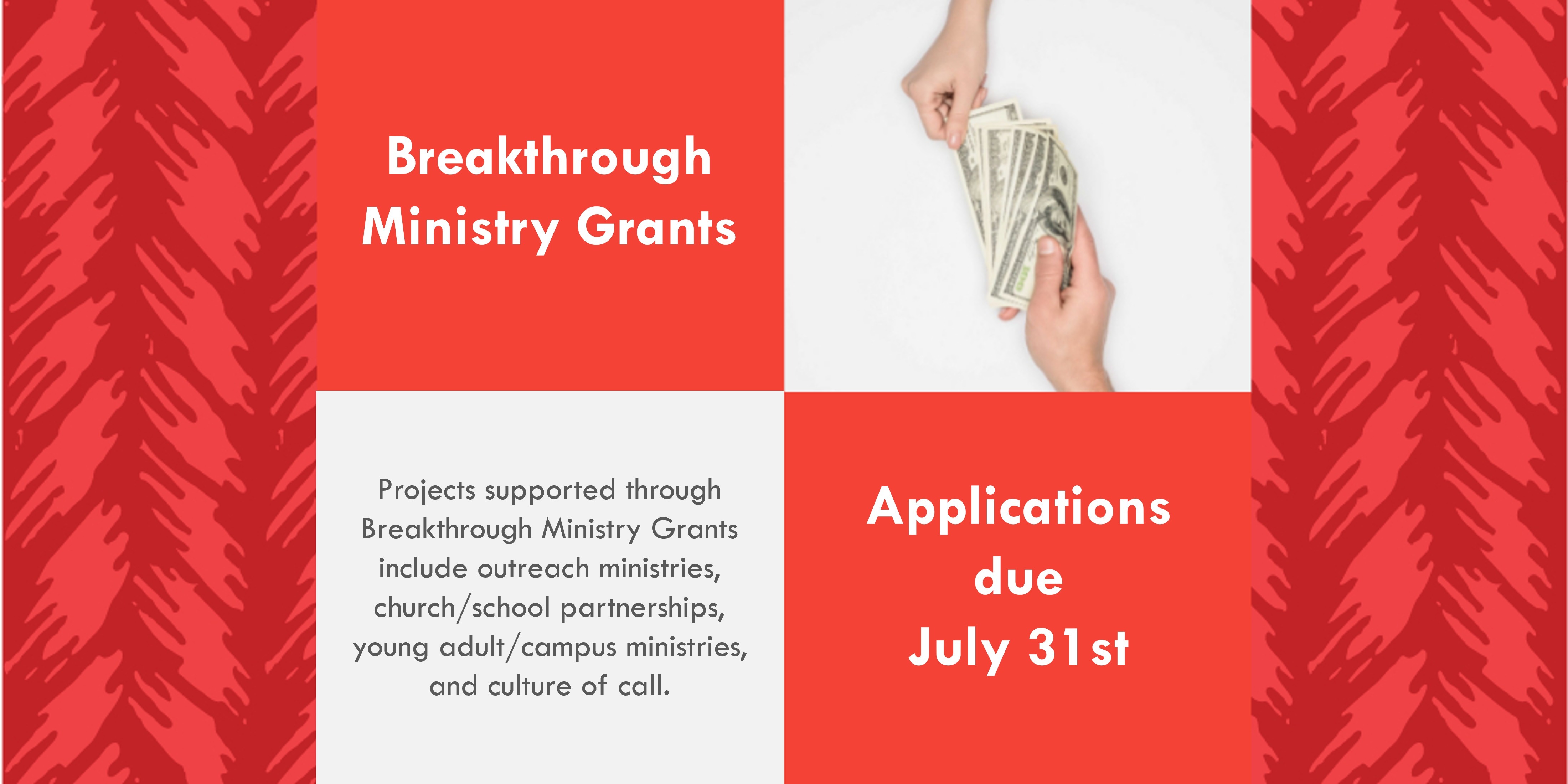 Breakthrough Ministry Grants

Projects supported through Breakthrough Ministry Grants include outreach ministries, church/school partnerships, young adult/campus ministries, and culture of call.

Applications due July 31st